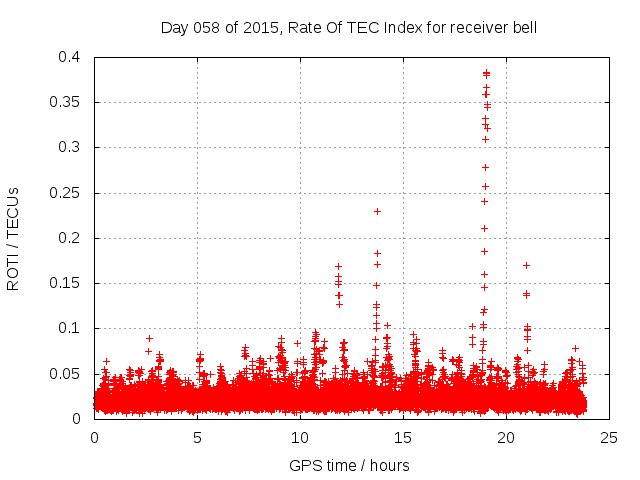 Day 058 of 2015, Rate Of TEC Index for receiver bell

ROTI / TECUs

0.4
0.35
0.3
0.25
0.2
0.15
0.1
0.05
0

0
5
10
15
20
25

GPS time / hours